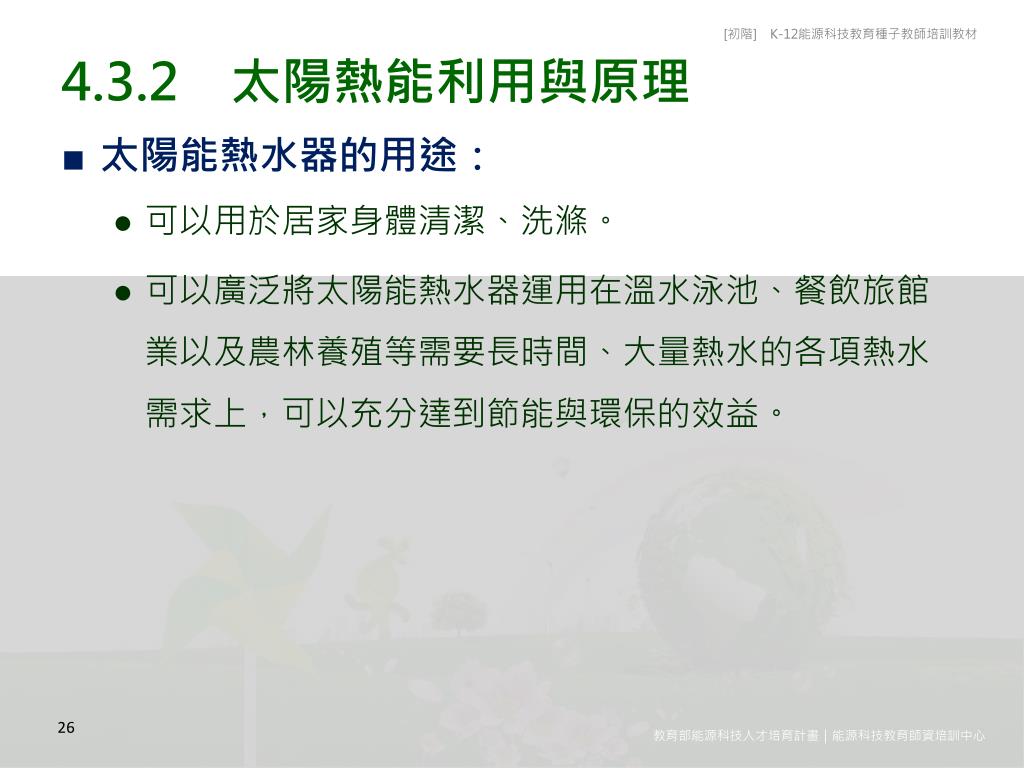 [初階] K-12能源科技教育種子教師培訓教材

4.3.2 太陽熱能利用與原理

■ 太陽能熱水器的用途：

● 可以用於居家身體清潔、洗滌。

● 可以廣泛將太陽能熱水器運用在溫水泳池、餐飲旅館業以及農林養殖等需要長時間、大量熱水的各項熱水需求上，可以充分達到節能與環保的效益。

26

教育部能源科技人才培育計畫 | 能源科技教育師資培訓中心